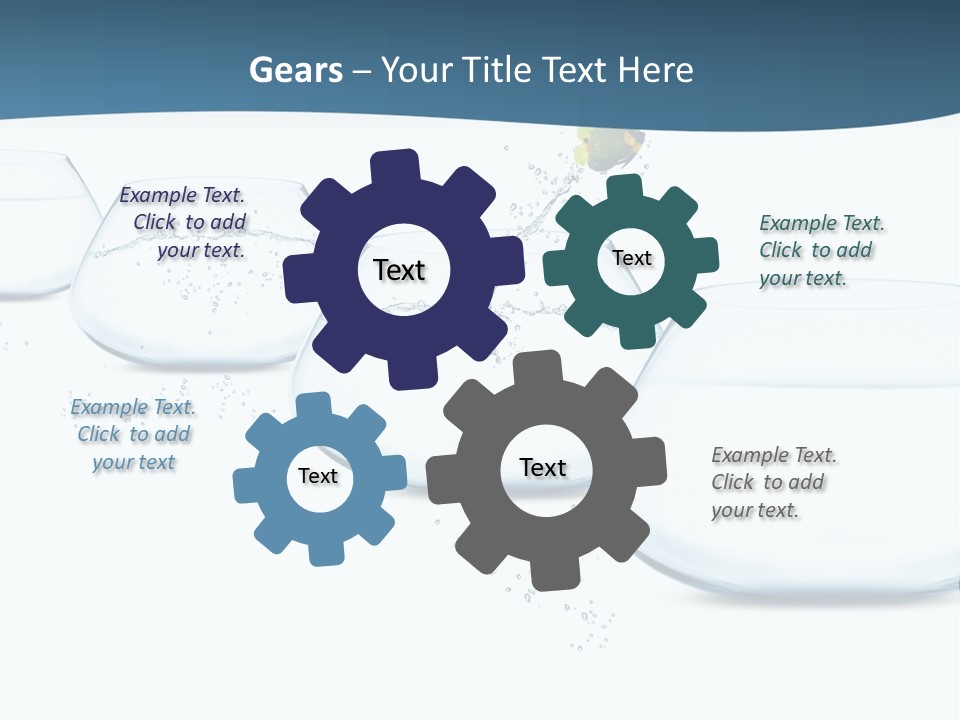 Gears – Your Title Text Here

Example Text. Click to add your text.

Text

Text

Example Text. Click to add your text.

Example Text. Click to add your text

Text

Text

Example Text. Click to add your text.